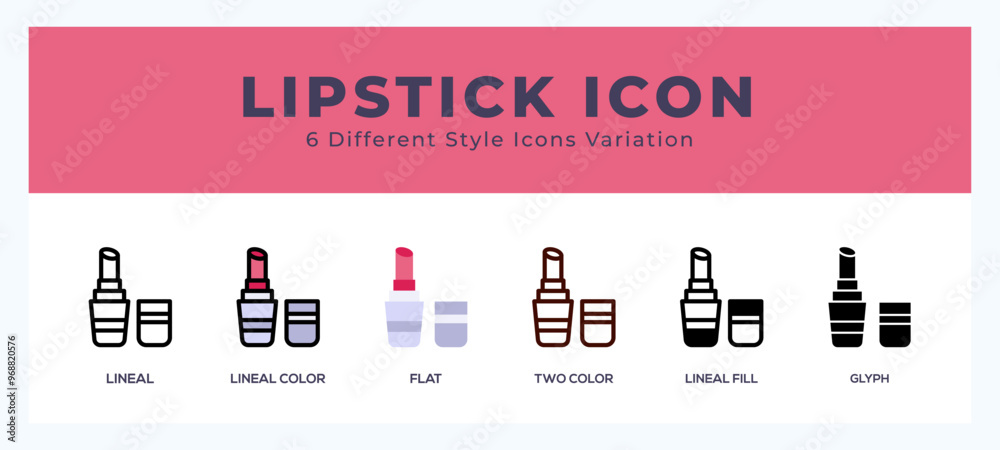 LIPSTICK ICON
6 Different Style Icons Variation

LINEAL
LINEAL COLOR
FLAT
TWO COLOR
LINEAL FILL
GLYPH

Adobe Stock
#968820576